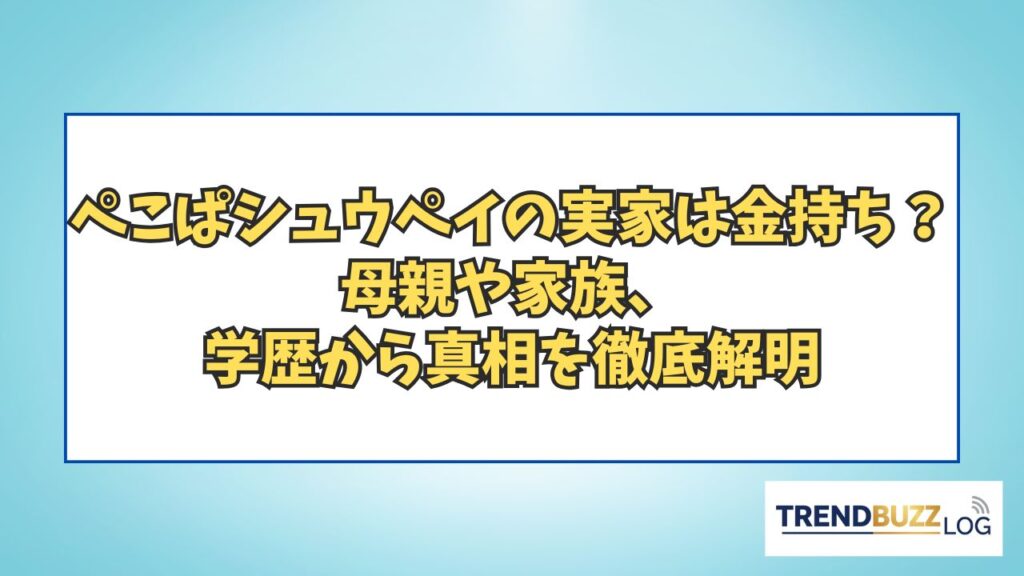 ぺこぱシュウペイの実家は金持ち？
母親や家族、
学歴から真相を徹底解明

TRENDBUZZ LOG